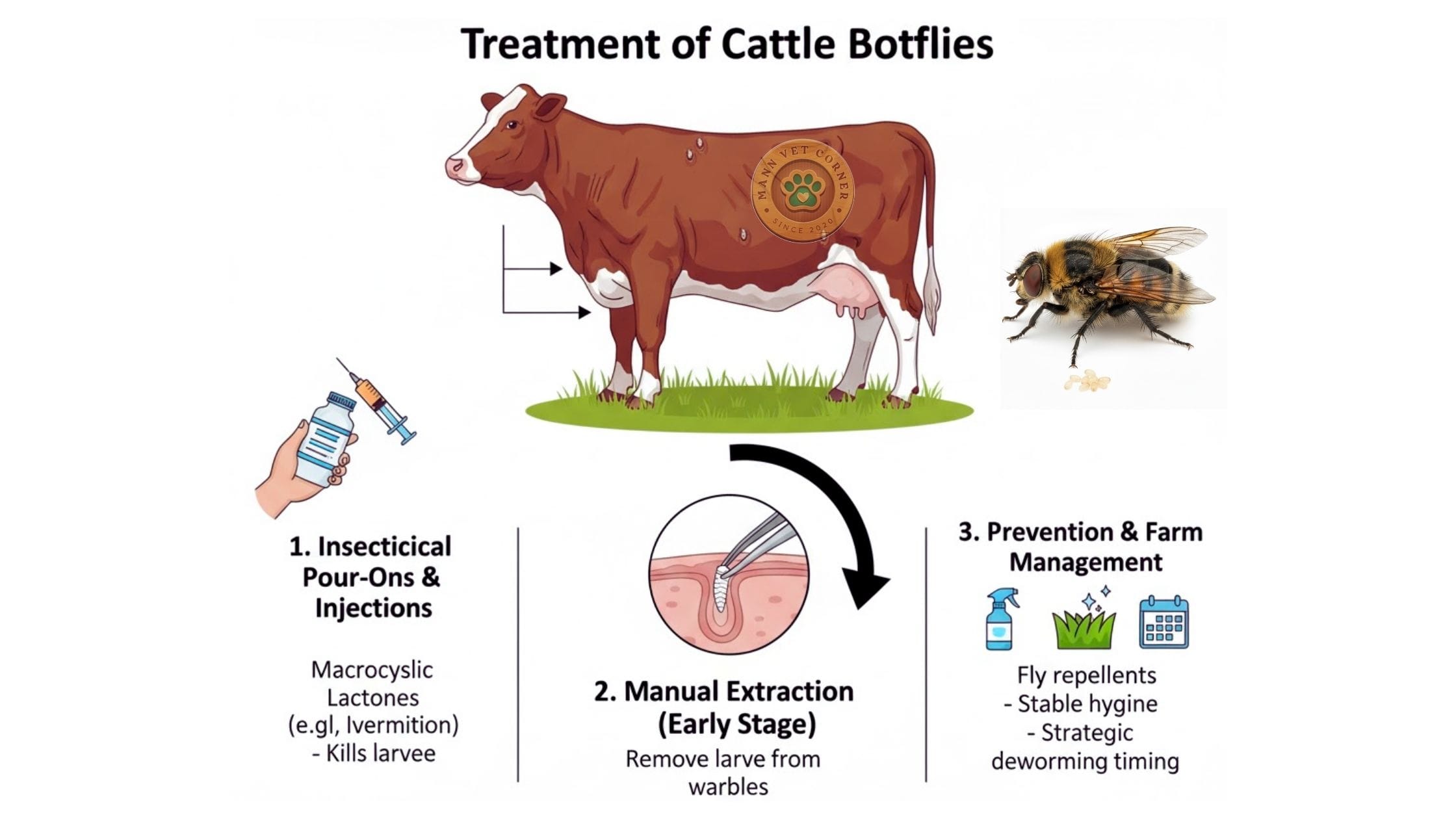 Treatment of Cattle Botflies

MANN VET CORNER
SINCE 2020

1. Insecticical Pour-Ons & Injections

Macrocyslic Lactones (e.gl, Ivermition) - Kills larvee

2. Manual Extraction (Early Stage)

Remove larve from warbles

3. Prevention & Farm Management

Fly repellents - Stable hygine - Strategic deworming timing